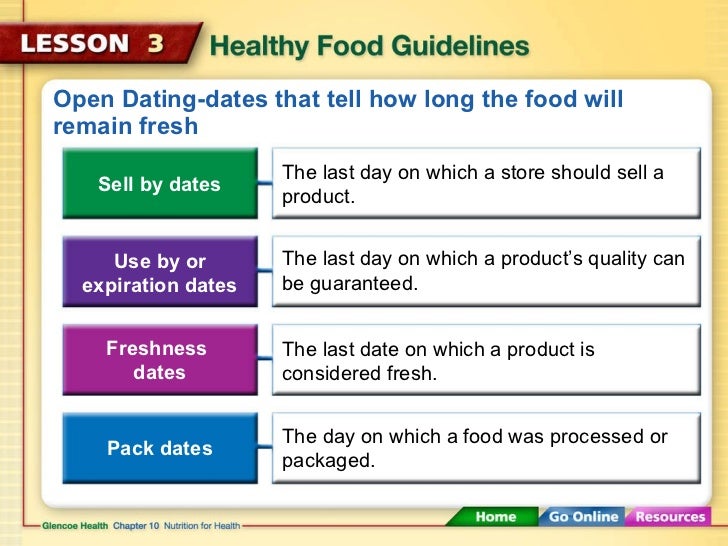 LESSON 3 Healthy Food Guidelines

Open Dating-dates that tell how long the food will remain fresh

Sell by dates

The last day on which a store should sell a product.

Use by or expiration dates

The last day on which a product's quality can be guaranteed.

Freshness dates

The last date on which a product is considered fresh.

Pack dates

The day on which a food was processed or packaged.

Glencoe Health Chapter 10 Nutrition for Health

Home Go Online Resources